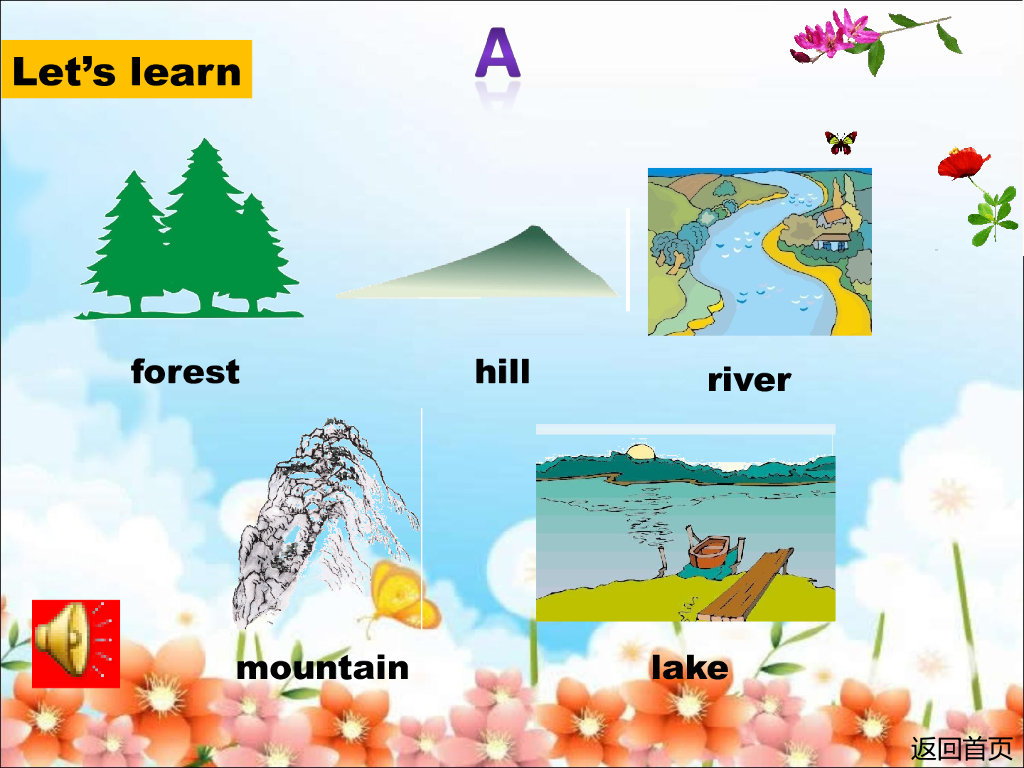 Let's learn

A

forest

hill

river

mountain

lake

返回首页